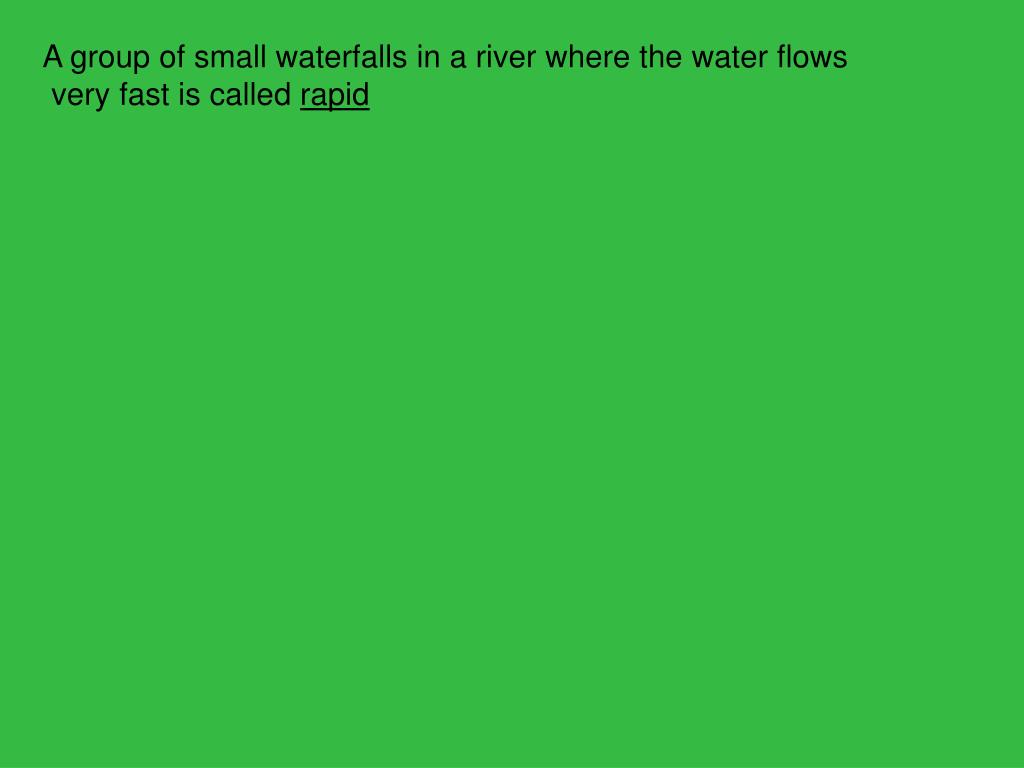 A group of small waterfalls in a river where the water flows very fast is called rapid